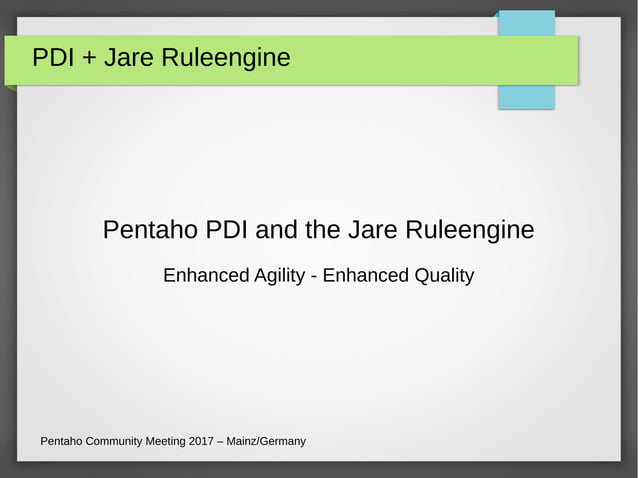 PDI + Jare Ruleengine

Pentaho PDI and the Jare Ruleengine

Enhanced Agility - Enhanced Quality

Pentaho Community Meeting 2017 – Mainz/Germany